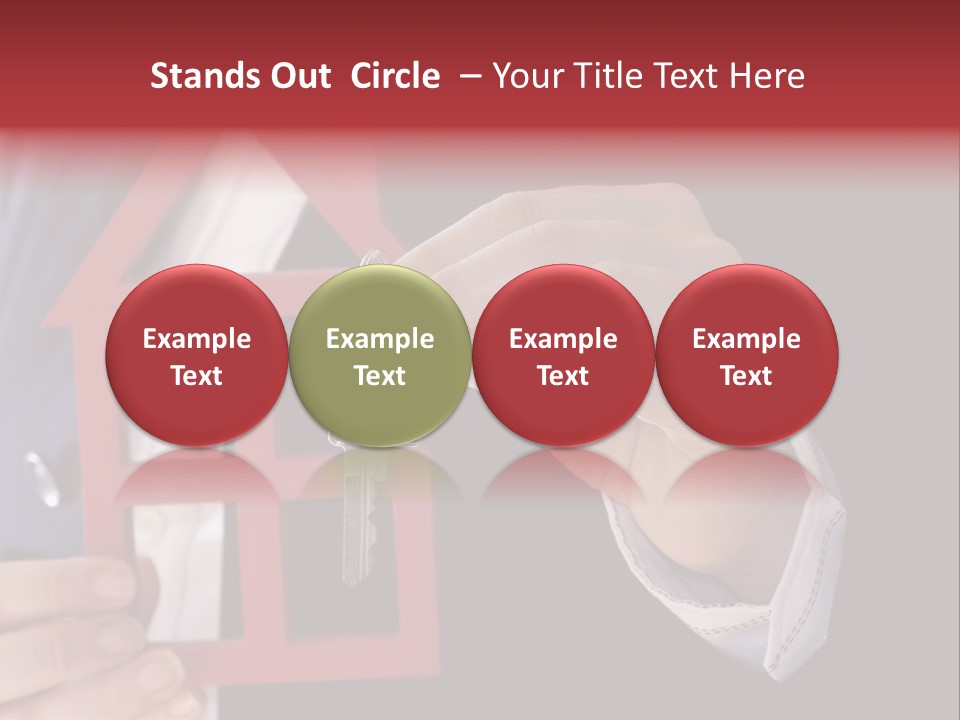 Stands Out Circle – Your Title Text Here

Example Text

Example Text

Example Text

Example Text